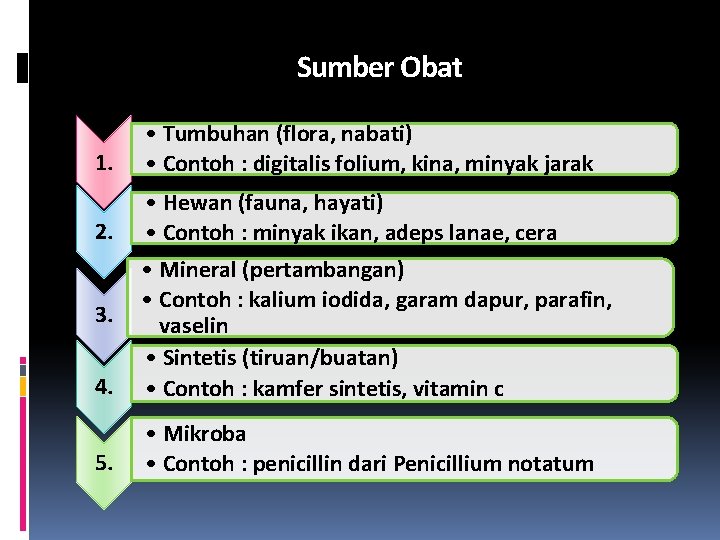 Sumber Obat

1.
• Tumbuhan (flora, nabati)
• Contoh : digitalis folium, kina, minyak jarak

2.
• Hewan (fauna, hayati)
• Contoh : minyak ikan, adeps lanae, cera

3.
• Mineral (pertambangan)
• Contoh : kalium iodida, garam dapur, parafin, vaselin

4.
• Sintetis (tiruan/buatan)
• Contoh : kamfer sintetis, vitamin c

5.
• Mikroba
• Contoh : penicillin dari Penicillium notatum